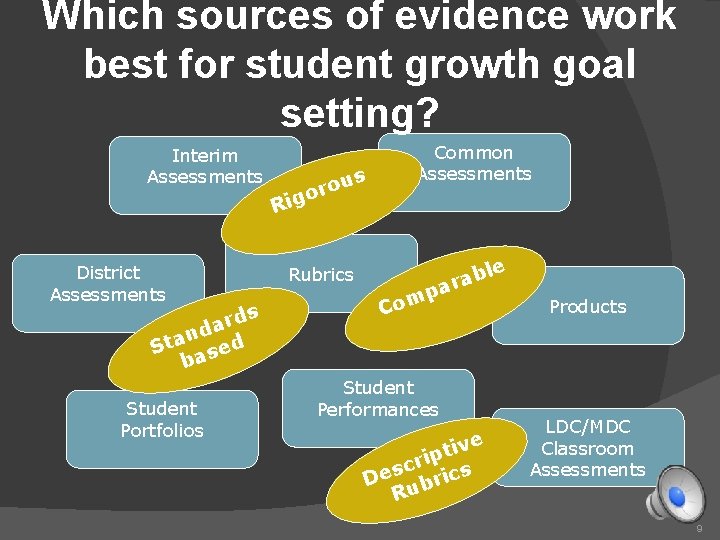 Which sources of evidence work best for student growth goal setting?

Interim Assessments

Common Assessments

Rigorous

District Assessments

Rubrics

Comparable

Products

Standards based

Student Portfolios

Student Performances

LDC/MDC Classroom Assessments

Descriptive Rubrics

9